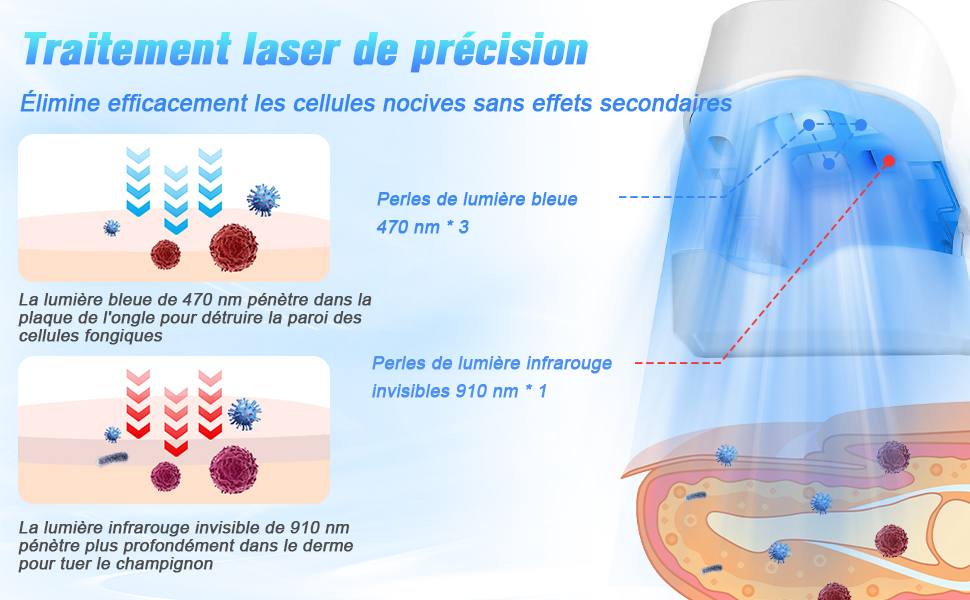 Traitement laser de précision

Élimine efficacement les cellules nocives sans effets secondaires

La lumière bleue de 470 nm pénètre dans la plaque de l'ongle pour détruire la paroi des cellules fongiques

La lumière infrarouge invisible de 910 nm pénètre plus profondément dans le derme pour tuer le champignon

Perles de lumière bleue 470 nm * 3

Perles de lumière infrarouge invisibles 910 nm * 1